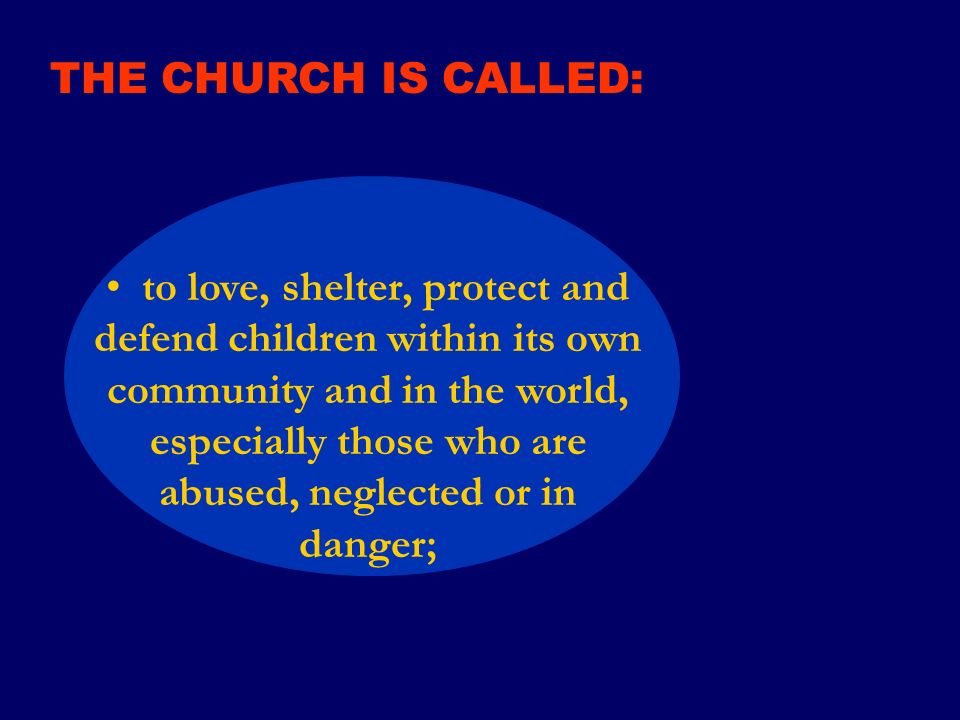 THE CHURCH IS CALLED:

• to love, shelter, protect and defend children within its own community and in the world, especially those who are abused, neglected or in danger;